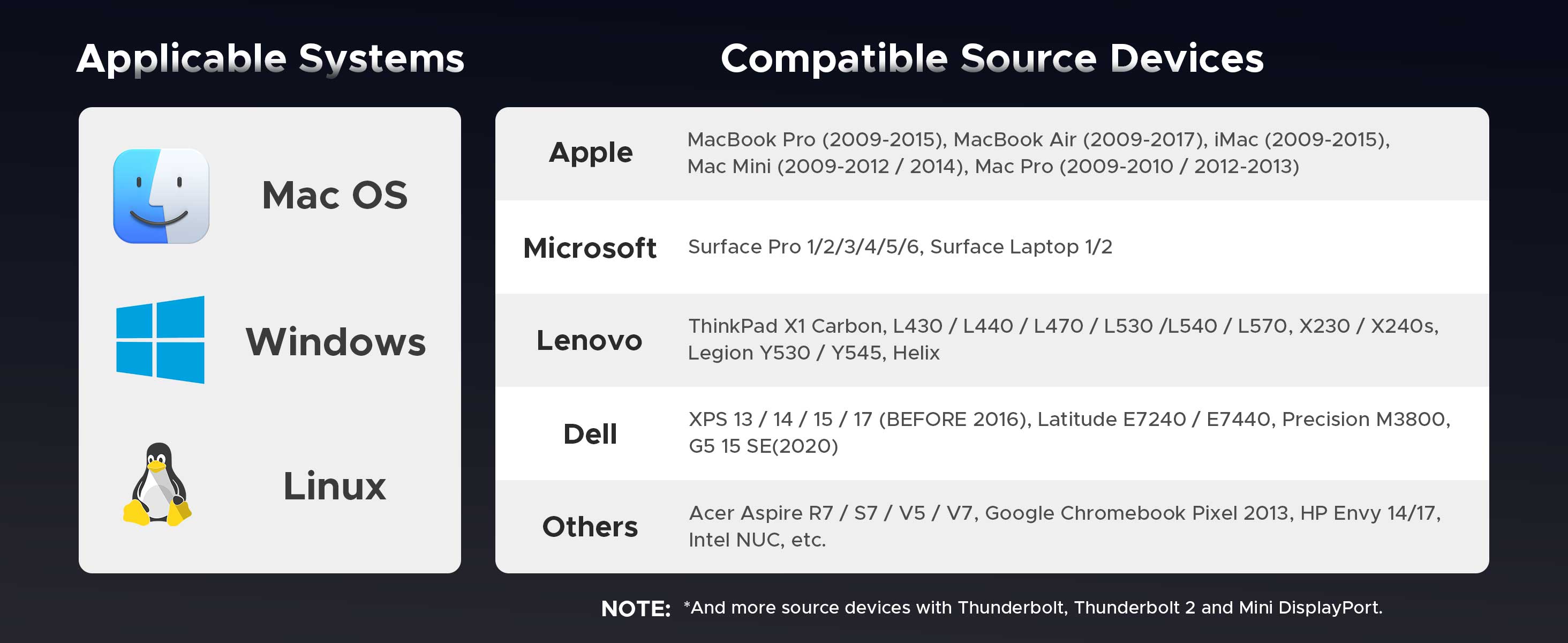 Applicable Systems

Mac OS

Windows

Linux

Compatible Source Devices

| | |
|---|---|
| Apple | MacBook Pro (2009-2015), MacBook Air (2009-2017), iMac (2009-2015), Mac Mini (2009-2012 / 2014), Mac Pro (2009-2010 / 2012-2013) |
| Microsoft | Surface Pro 1/2/3/4/5/6, Surface Laptop 1/2 |
| Lenovo | ThinkPad X1 Carbon, L430 / L440 / L470 / L530 /L540 / L570, X230 / X240s, Legion Y530 / Y545, Helix |
| Dell | XPS 13 / 14 / 15 / 17 (BEFORE 2016), Latitude E7240 / E7440, Precision M3800, G5 15 SE(2020) |
| Others | Acer Aspire R7 / S7 / V5 / V7, Google Chromebook Pixel 2013, HP Envy 14/17, Intel NUC, etc. |

NOTE: *And more source devices with Thunderbolt, Thunderbolt 2 and Mini DisplayPort.